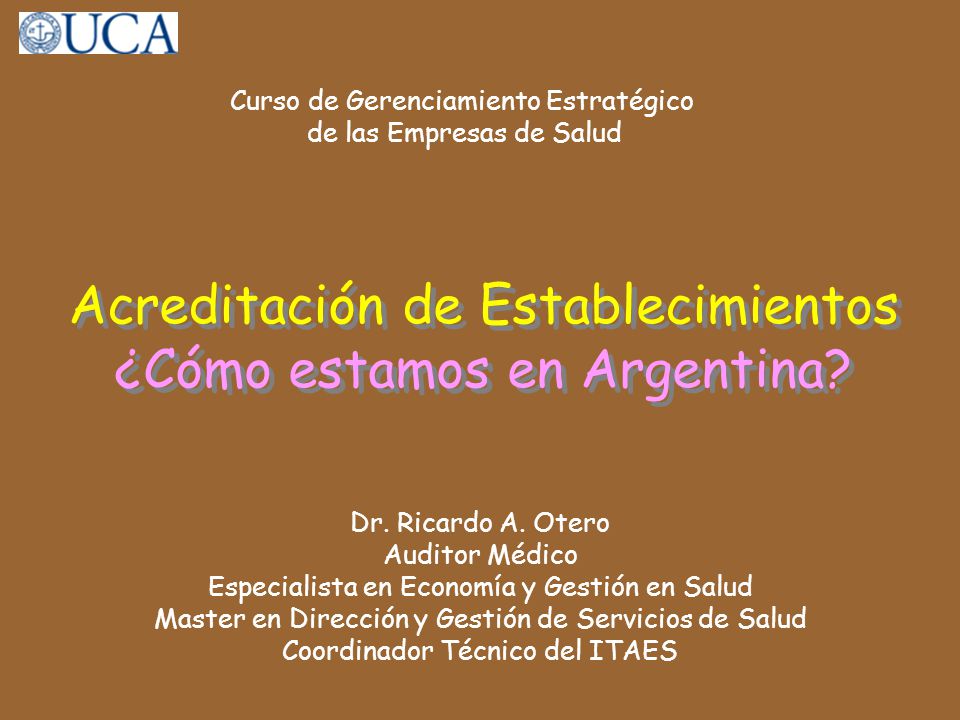 UCA

Curso de Gerenciamiento Estratégico
de las Empresas de Salud

Acreditación de Establecimientos
¿Cómo estamos en Argentina?

Dr. Ricardo A. Otero
Auditor Médico
Especialista en Economía y Gestión en Salud
Master en Dirección y Gestión de Servicios de Salud
Coordinador Técnico del ITAES